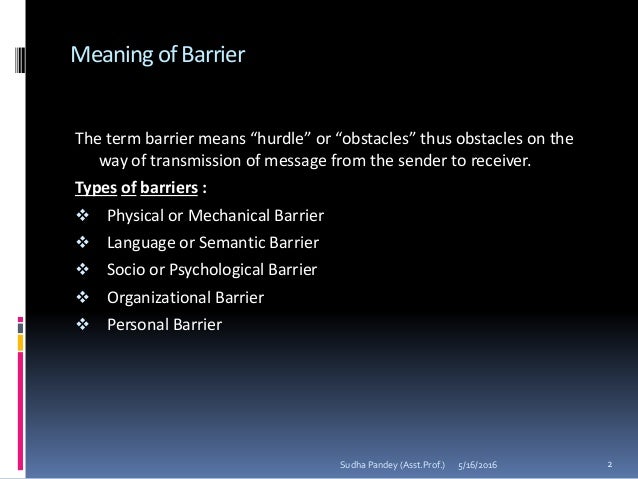 Meaning of Barrier

The term barrier means “hurdle” or “obstacles” thus obstacles on the way of transmission of message from the sender to receiver.

Types of barriers :

❖ Physical or Mechanical Barrier
❖ Language or Semantic Barrier
❖ Socio or Psychological Barrier
❖ Organizational Barrier
❖ Personal Barrier

Sudha Pandey (Asst.Prof.) 5/16/2016 2